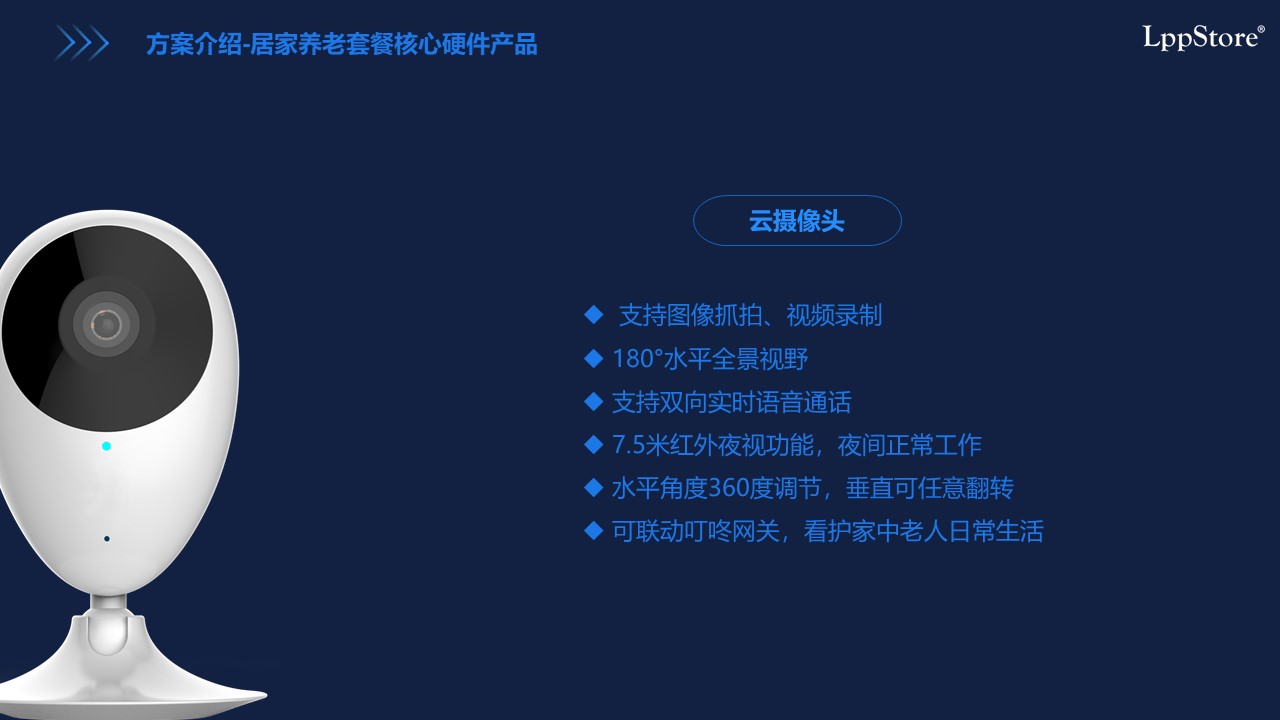 方案介绍-居家养老套餐核心硬件产品

LppStore®

云摄像头

◆ 支持图像抓拍、视频录制
◆ 180°水平全景视野
◆ 支持双向实时语音通话
◆ 7.5米红外夜视功能，夜间正常工作
◆ 水平角度360度调节，垂直可任意翻转
◆ 可联动叮咚网关，看护家中老人日常生活